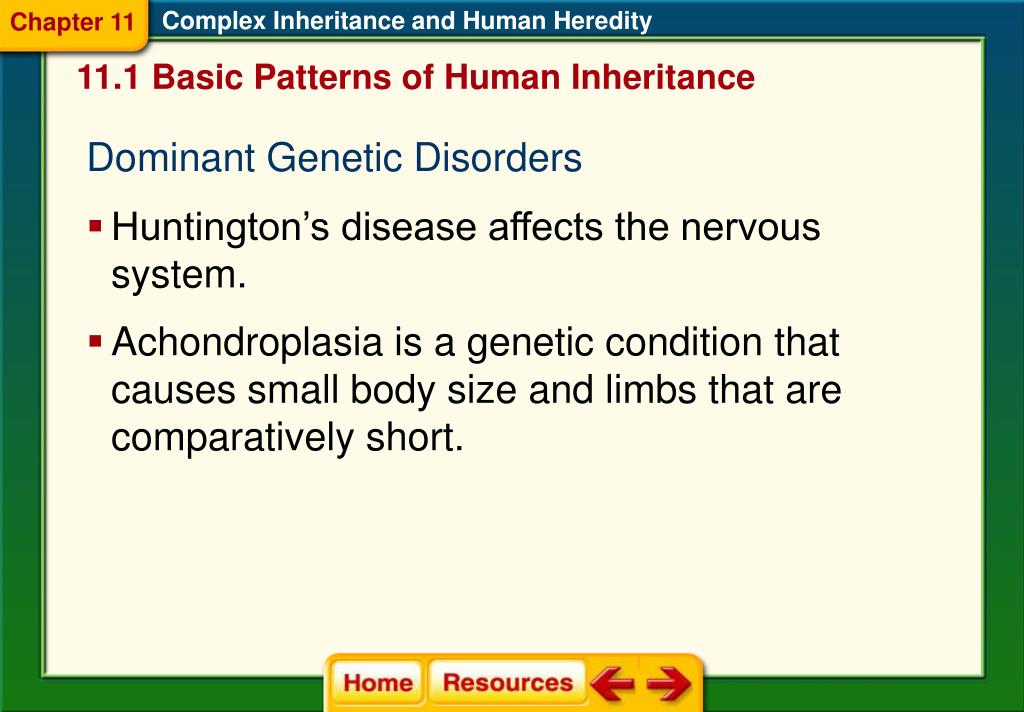 Chapter 11 Complex Inheritance and Human Heredity

11.1 Basic Patterns of Human Inheritance

Dominant Genetic Disorders

▪ Huntington's disease affects the nervous system.

▪ Achondroplasia is a genetic condition that causes small body size and limbs that are comparatively short.

Home Resources